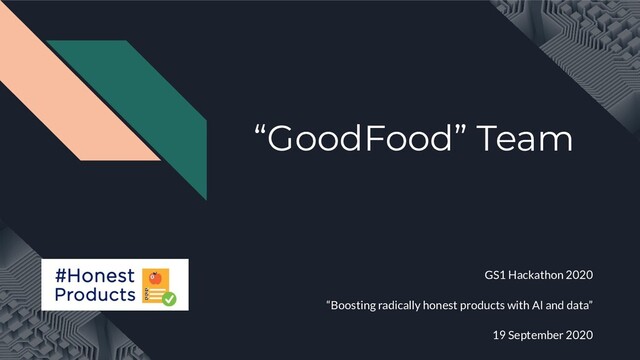 “GoodFood” Team

#Honest Products

GS1 Hackathon 2020

“Boosting radically honest products with AI and data”

19 September 2020